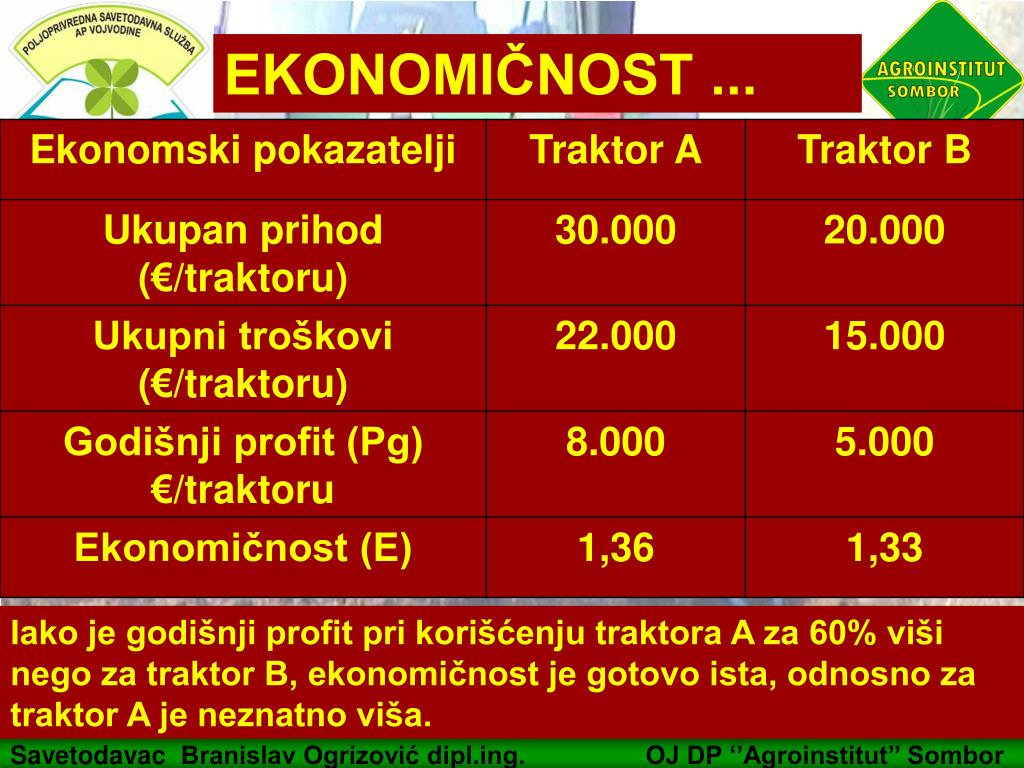 POLJOPRIVREDNA SAVETODAVNA SLUŽBA AP VOJVODINE

EKONOMIČNOST ...

AGROINSTITUT SOMBOR

| Ekonomski pokazatelji | Traktor A | Traktor B |
|---|---|---|
| Ukupan prihod (€/traktoru) | 30.000 | 20.000 |
| Ukupni troškovi (€/traktoru) | 22.000 | 15.000 |
| Godišnji profit (Pg) €/traktoru | 8.000 | 5.000 |
| Ekonomičnost (E) | 1,36 | 1,33 |

Iako je godišnji profit pri korišćenju traktora A za 60% viši nego za traktor B, ekonomičnost je gotovo ista, odnosno za traktor A je neznatno viša.

Savetodavac Branislav Ogrizović dipl.ing. OJ DP ‘’Agroinstitut’’ Sombor